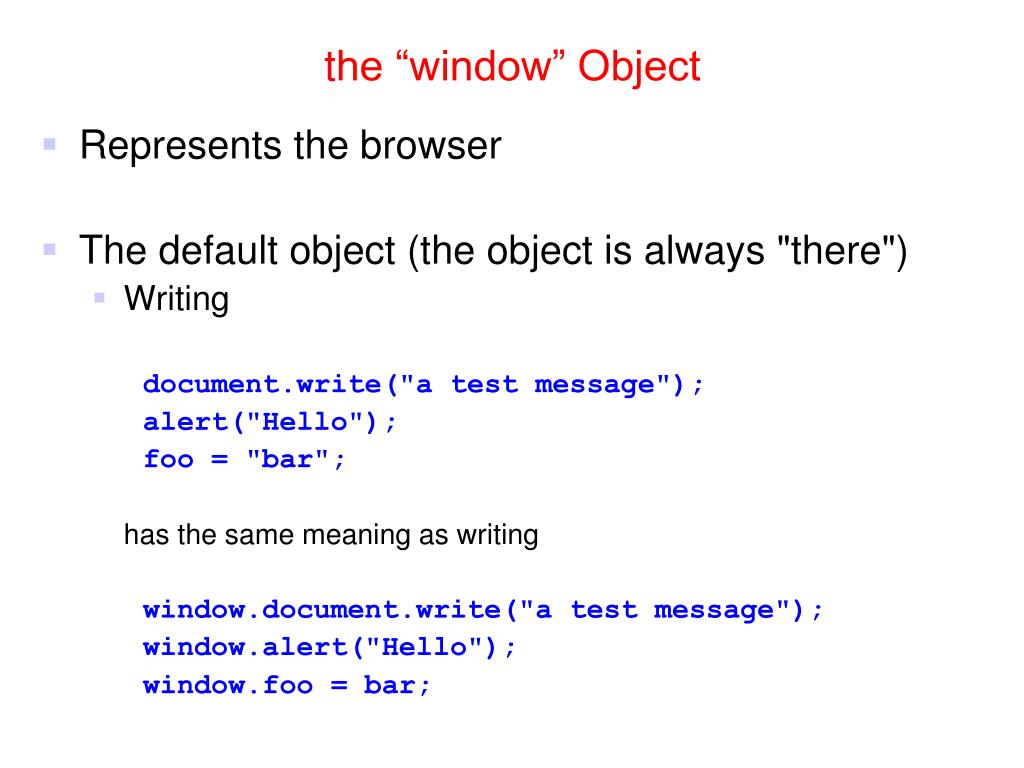 the “window” Object

Represents the browser

The default object (the object is always "there")

Writing

document.write("a test message");
alert("Hello");
foo = "bar";

has the same meaning as writing

window.document.write("a test message");
window.alert("Hello");
window.foo = bar;